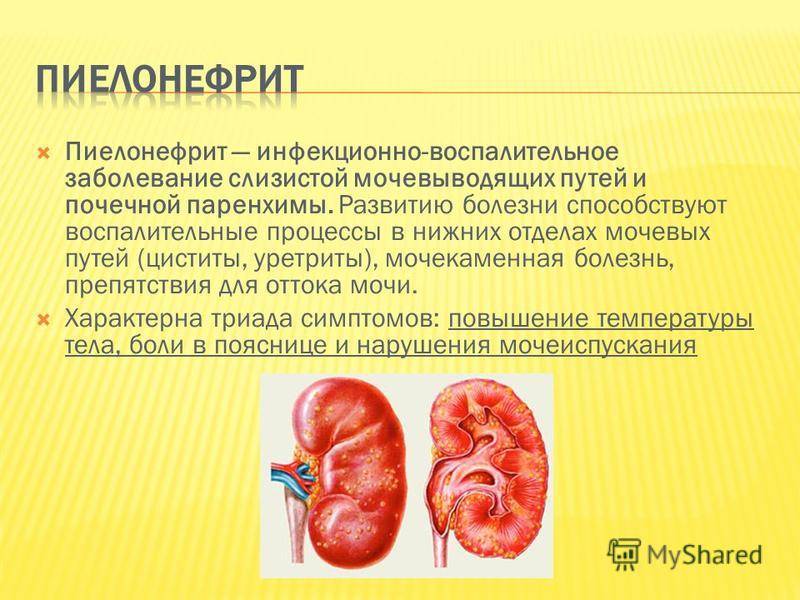 ПИЕЛОНЕФРИТ

Пиелонефрит — инфекционно-воспалительное заболевание слизистой мочевыводящих путей и почечной паренхимы. Развитию болезни способствуют воспалительные процессы в нижних отделах мочевых путей (циститы, уретриты), мочекаменная болезнь, препятствия для оттока мочи.

Характерна триада симптомов: повышение температуры тела, боли в пояснице и нарушения мочеиспускания

MyShared